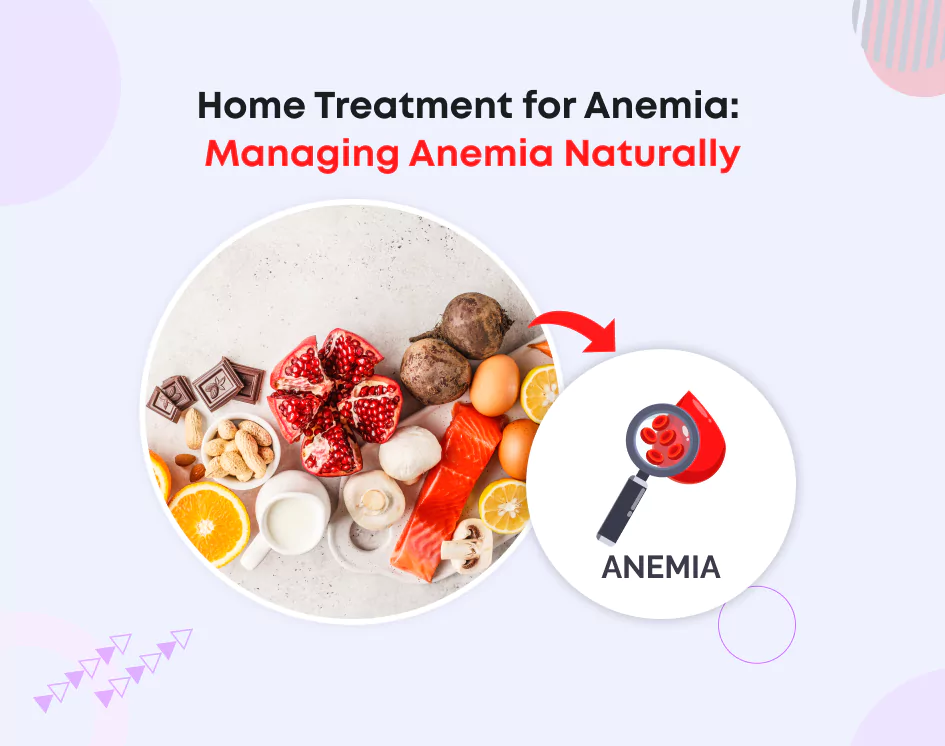 Home Treatment for Anemia:
Managing Anemia Naturally

ANEMIA